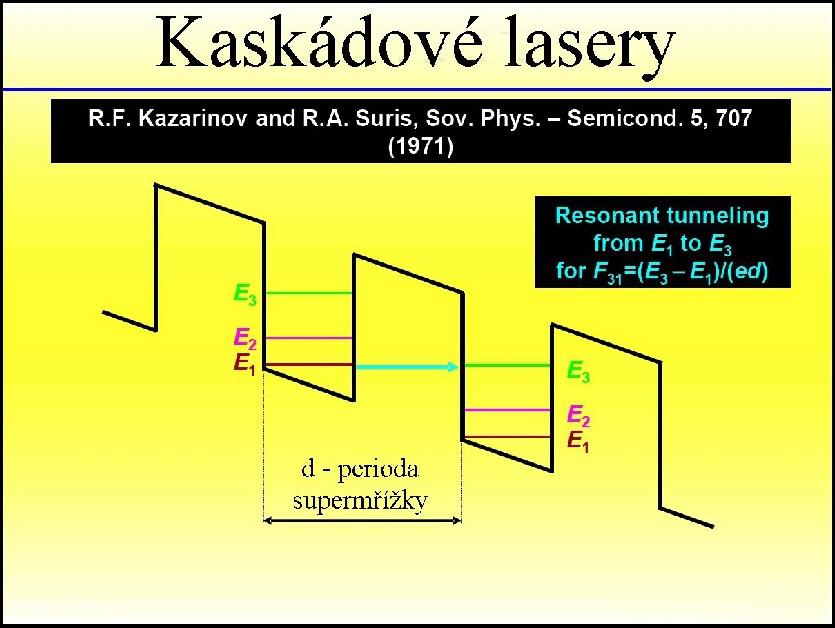 Kaskádové lasery

R.F. Kazarinov and R.A. Suris, Sov. Phys. – Semicond. 5, 707 (1971)

Resonant tunneling from $E_1$ to $E_3$ for $F_{31}=(E_3 - E_1)/(ed)$

$E_3$

$E_2$

$E_1$

$E_3$

$E_2$

$E_1$

d - perioda supermřížky